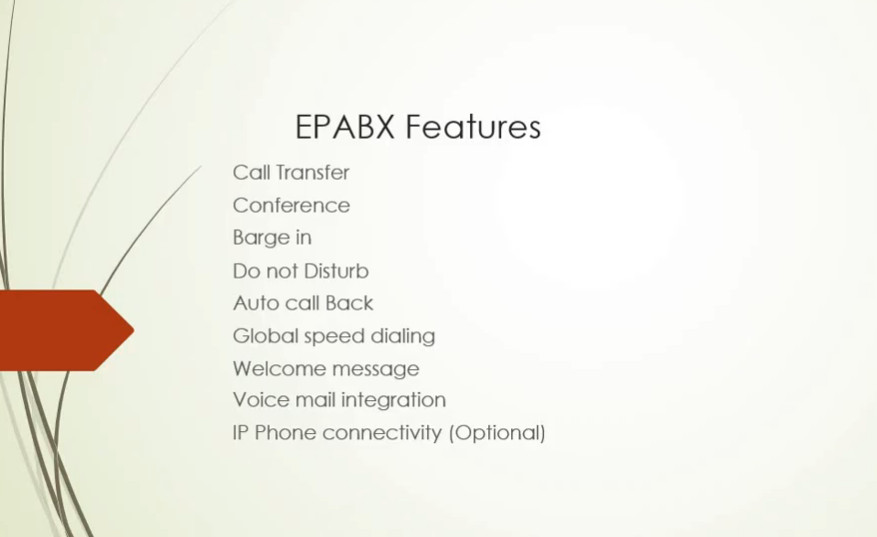 EPABX Features

Call Transfer
Conference
Barge in
Do not Disturb
Auto call Back
Global speed dialing
Welcome message
Voice mail integration
IP Phone connectivity (Optional)